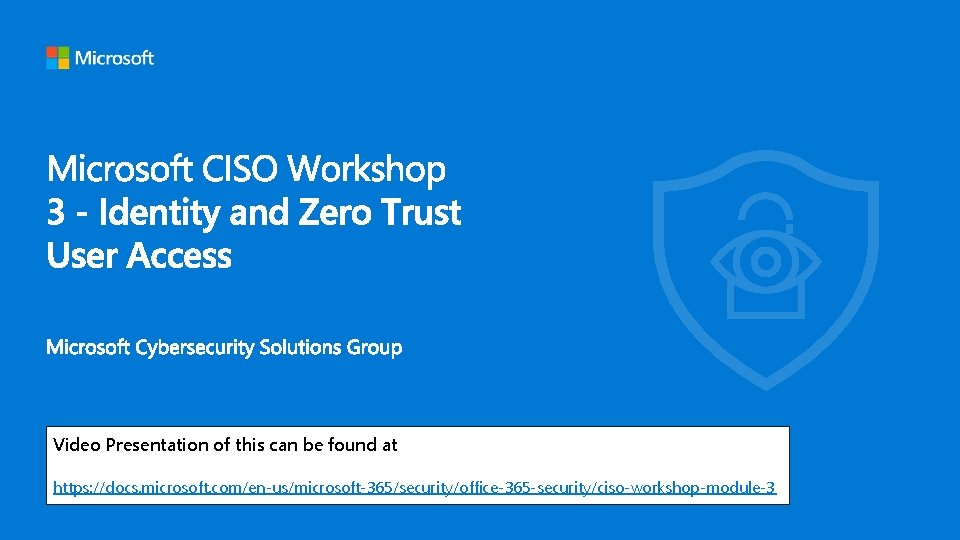 Microsoft

Microsoft CISO Workshop
3 - Identity and Zero Trust
User Access

Microsoft Cybersecurity Solutions Group

Video Presentation of this can be found at

https://docs.microsoft.com/en-us/microsoft-365/security/office-365-security/ciso-workshop-module-3